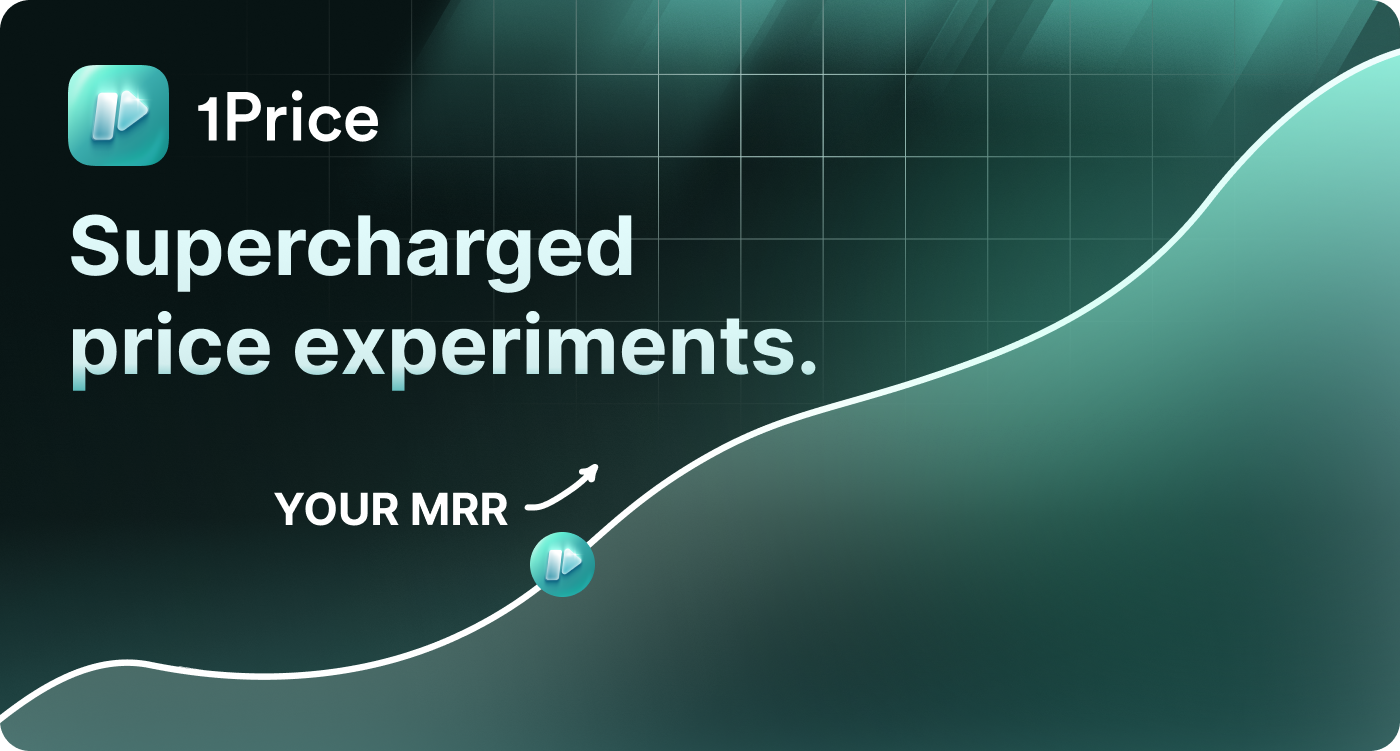 1Price

Supercharged price experiments.

YOUR MRR